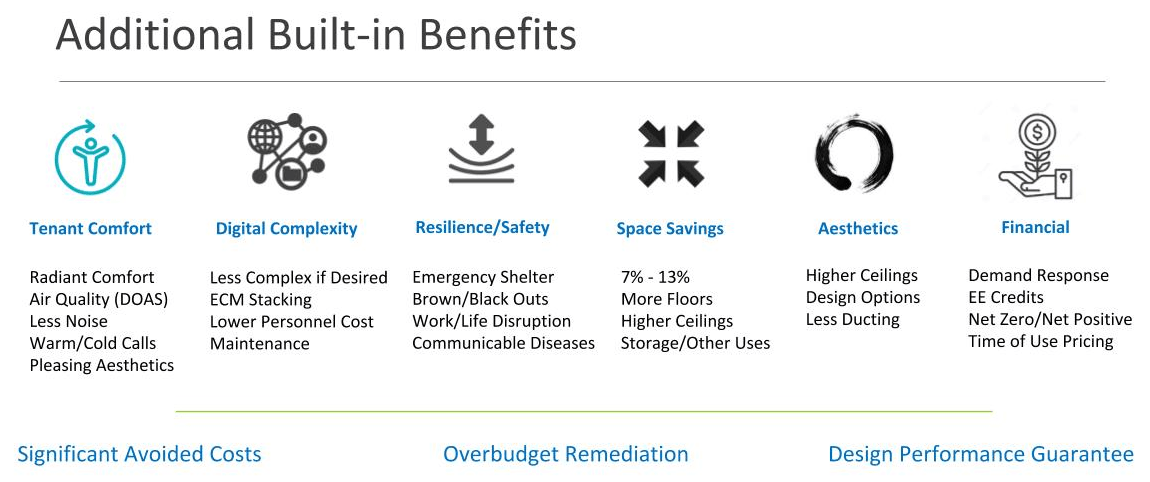 Additional Built-in Benefits

Tenant Comfort

Radiant Comfort
Air Quality (DOAS)
Less Noise
Warm/Cold Calls
Pleasing Aesthetics

Digital Complexity

Less Complex if Desired
ECM Stacking
Lower Personnel Cost
Maintenance

Resilience/Safety

Emergency Shelter
Brown/Black Outs
Work/Life Disruption
Communicable Diseases

Space Savings

7% - 13%
More Floors
Higher Ceilings
Storage/Other Uses

Aesthetics

Higher Ceilings
Design Options
Less Ducting

Financial

Demand Response
EE Credits
Net Zero/Net Positive
Time of Use Pricing

Significant Avoided Costs

Overbudget Remediation

Design Performance Guarantee